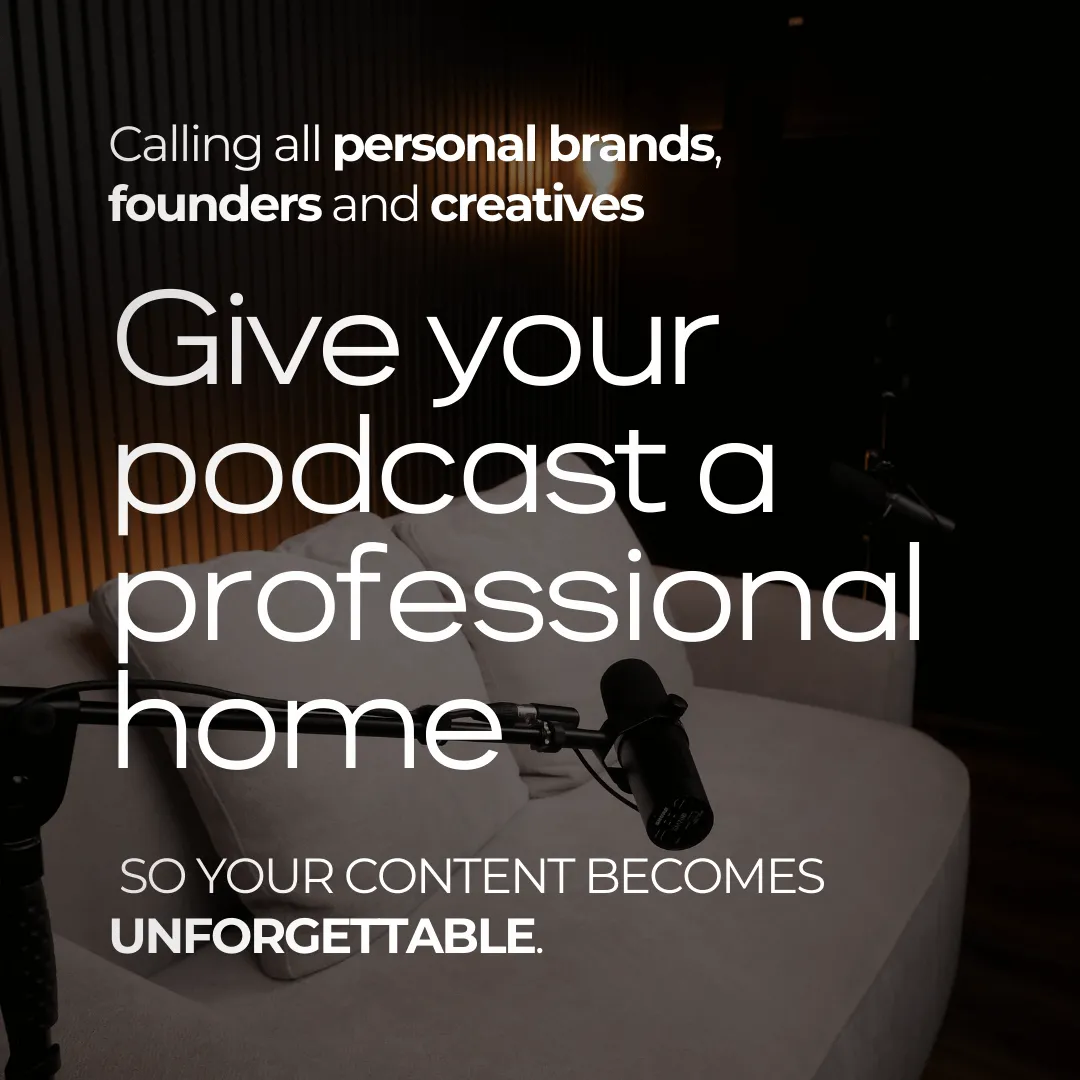 Calling all personal brands, founders and creatives

Give your podcast a professional home

SO YOUR CONTENT BECOMES UNFORGETTABLE.